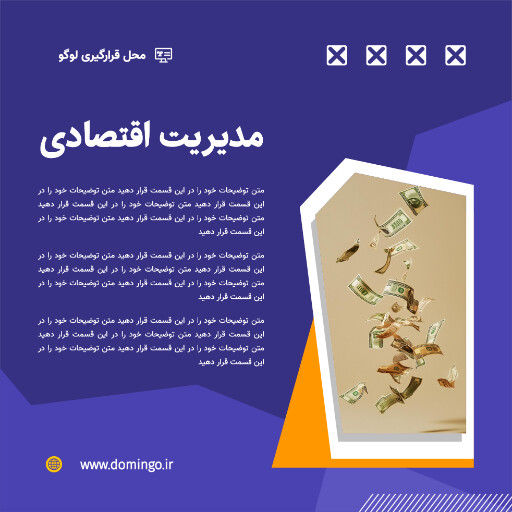 محل قرارگیری لوگو

مدیریت اقتصادی

متن توضیحات خود را در این قسمت قرار دهید متن توضیحات خود را در این قسمت قرار دهید متن توضیحات خود را در این قسمت قرار دهید متن توضیحات خود را در این قسمت قرار دهید متن توضیحات خود را در این قسمت قرار دهید

متن توضیحات خود را در این قسمت قرار دهید متن توضیحات خود را در این قسمت قرار دهید متن توضیحات خود را در این قسمت قرار دهید متن توضیحات خود را در این قسمت قرار دهید متن توضیحات خود را در این قسمت قرار دهید

متن توضیحات خود را در این قسمت قرار دهید متن توضیحات خود را در این قسمت قرار دهید متن توضیحات خود را در این قسمت قرار دهید متن توضیحات خود را در این قسمت قرار دهید متن توضیحات خود را در این قسمت قرار دهید

www.domingo.ir